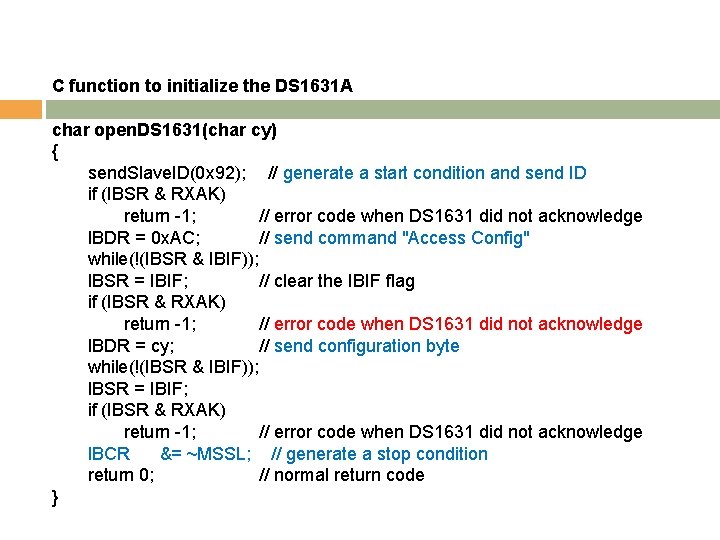 C function to initialize the DS1631A

char openDS1631(char cy)
{
sendSlaveID(0x92); // generate a start condition and send ID
if (IBSR & RXAK)
return -1; // error code when DS1631 did not acknowledge
IBDR = 0xAC; // send command "Access Config"
while(!(IBSR & IBIF));
IBSR = IBIF; // clear the IBIF flag
if (IBSR & RXAK)
return -1; // error code when DS1631 did not acknowledge
IBDR = cy; // send configuration byte
while(!(IBSR & IBIF));
IBSR = IBIF;
if (IBSR & RXAK)
return -1; // error code when DS1631 did not acknowledge
IBCR &= ~MSSL; // generate a stop condition
return 0; // normal return code
}